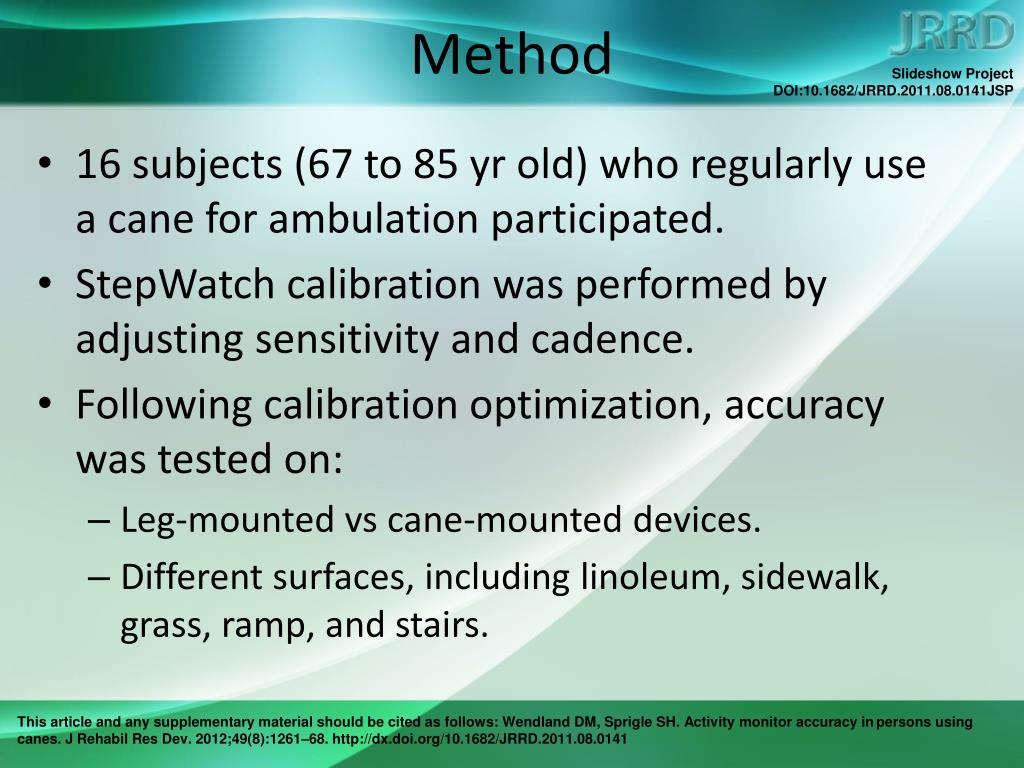 Method

JRRD

Slideshow Project
DOI:10.1682/JRRD.2011.08.0141JSP

• 16 subjects (67 to 85 yr old) who regularly use a cane for ambulation participated.
• StepWatch calibration was performed by adjusting sensitivity and cadence.
• Following calibration optimization, accuracy was tested on:
– Leg-mounted vs cane-mounted devices.
– Different surfaces, including linoleum, sidewalk, grass, ramp, and stairs.

This article and any supplementary material should be cited as follows: Wendland DM, Sprigle SH. Activity monitor accuracy in persons using canes. J Rehabil Res Dev. 2012;49(8):1261–68. http://dx.doi.org/10.1682/JRRD.2011.08.0141